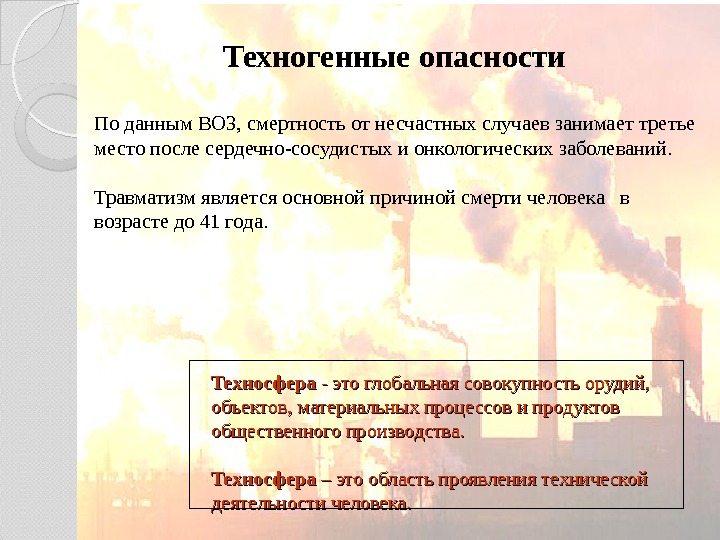 Техногенные опасности

По данным ВОЗ, смертность от несчастных случаев занимает третье место после сердечно-сосудистых и онкологических заболеваний.

Травматизм является основной причиной смерти человека в возрасте до 41 года.

Техносфера - это глобальная совокупность орудий, объектов, материальных процессов и продуктов общественного производства.

Техносфера – это область проявления технической деятельности человека.